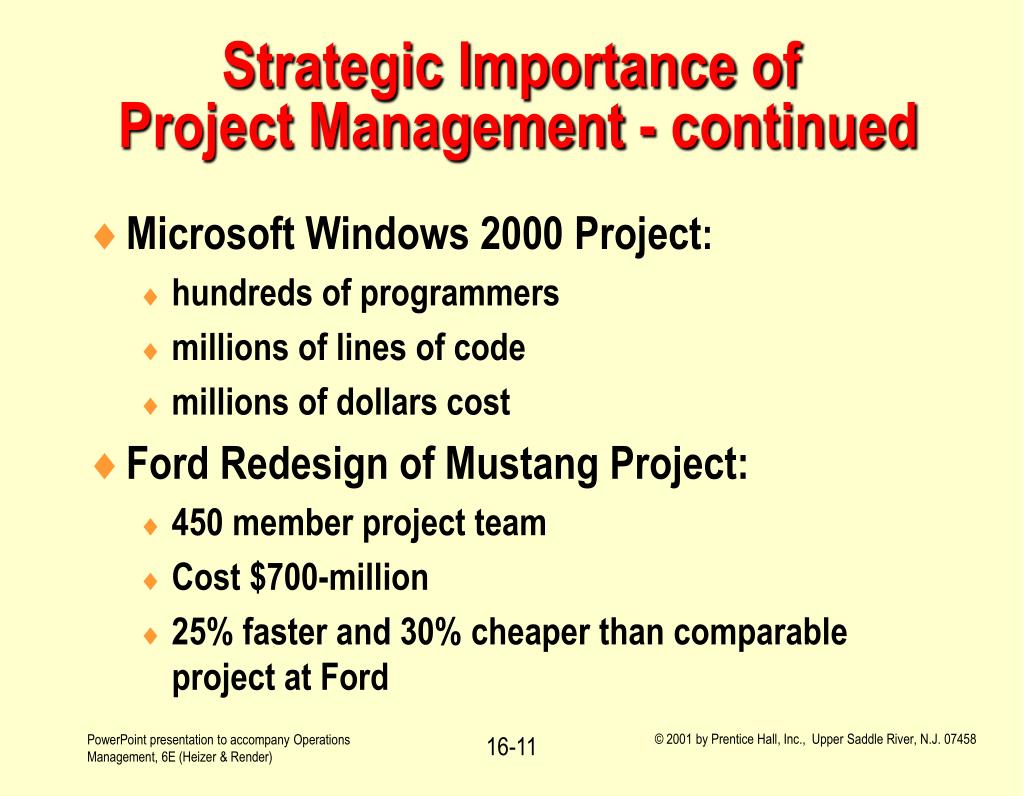 Strategic Importance of Project Management - continued

♦ Microsoft Windows 2000 Project:
♦ hundreds of programmers
♦ millions of lines of code
♦ millions of dollars cost

♦ Ford Redesign of Mustang Project:
♦ 450 member project team
♦ Cost \$700-million
♦ 25% faster and 30% cheaper than comparable project at Ford

PowerPoint presentation to accompany Operations Management, 6E (Heizer & Render)

16-11

© 2001 by Prentice Hall, Inc., Upper Saddle River, N.J. 07458